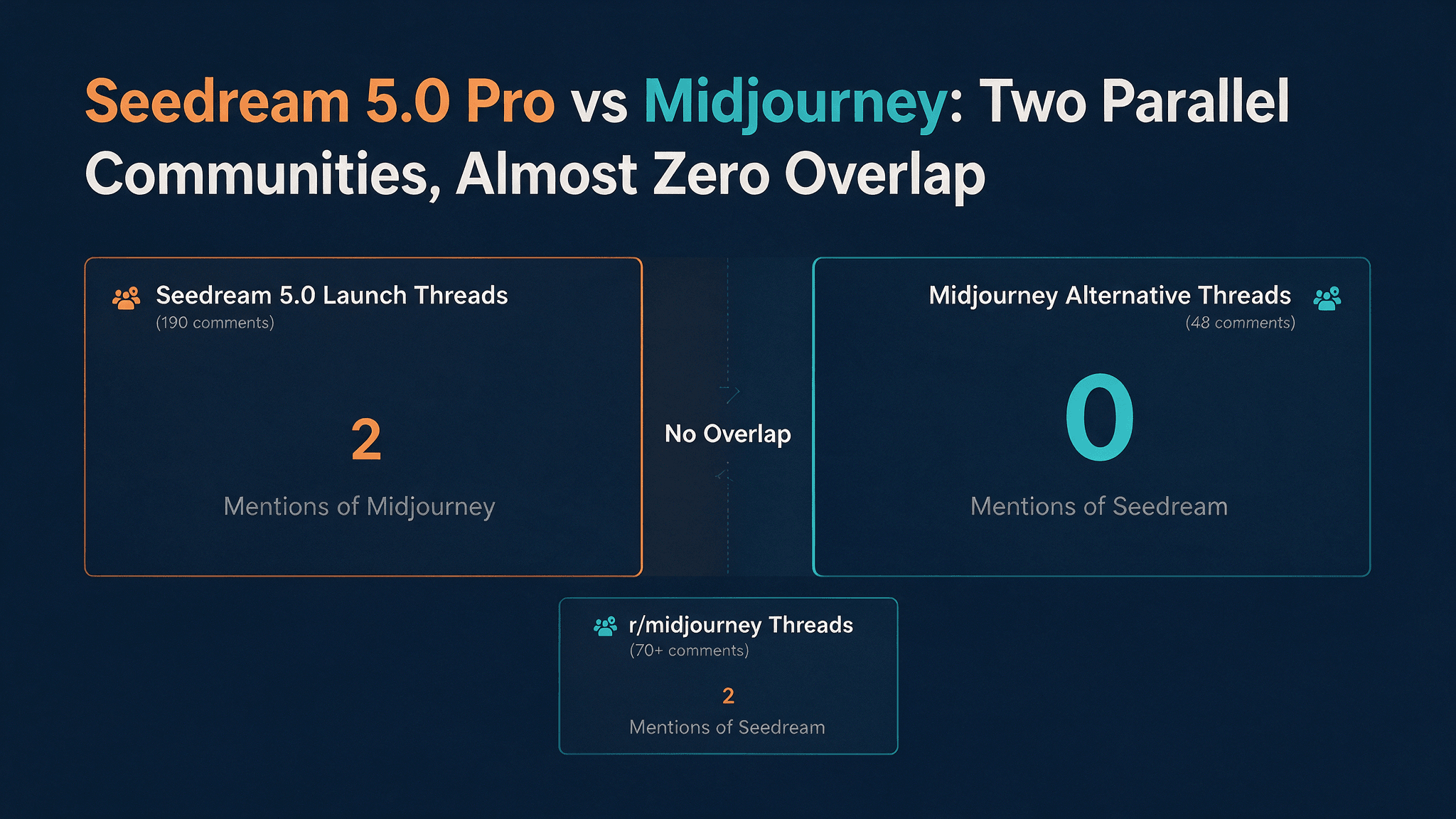 Seedream 5.0 Pro vs Midjourney: Two Parallel Communities, Almost Zero Overlap

Seedream 5.0 Launch Threads
(190 comments)

2

Mentions of Midjourney

No Overlap

Midjourney Alternative Threads
(48 comments)

0

Mentions of Seedream

r/midjourney Threads
(70+ comments)

2

Mentions of Seedream